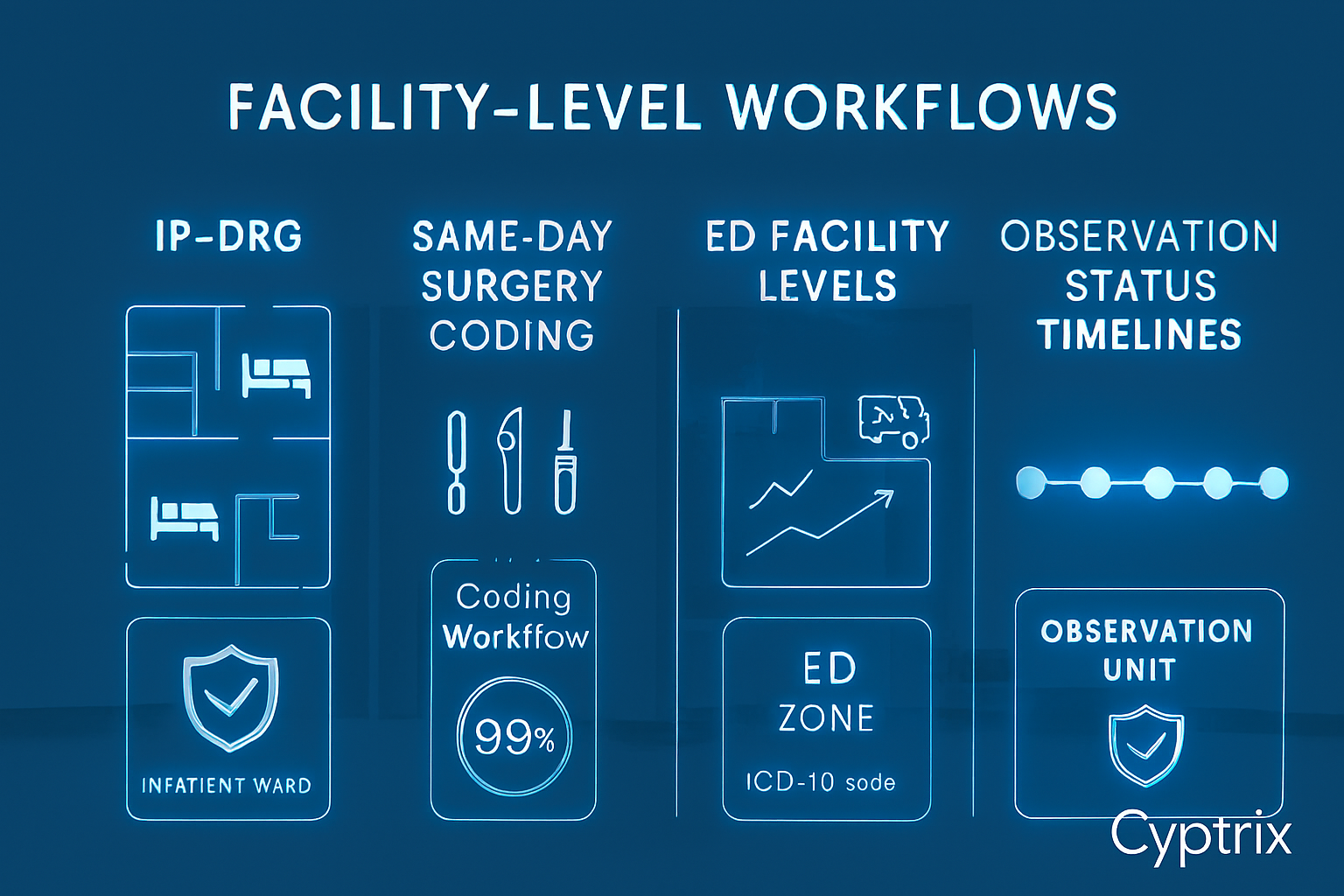 FACILITY-LEVEL WORKFLOWS

IP-DRG

INFATIENT WARD

SAME-DAY SURGERY CODING

Coding Workffow

99%

ED FACILITY LEVELS

ED ZONE

ICD-10 sode

OBSERVATION STATUS TIMELINES

OBSERVATION UNIT

Cyptrix